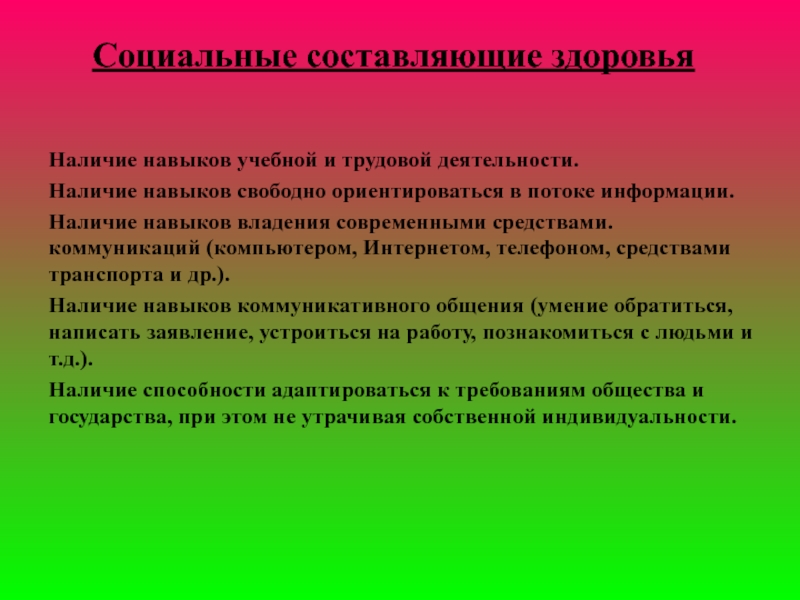 Социальные составляющие здоровья

Наличие навыков учебной и трудовой деятельности.

Наличие навыков свободно ориентироваться в потоке информации.

Наличие навыков владения современными средствами. коммуникаций (компьютером, Интернетом, телефоном, средствами транспорта и др.).

Наличие навыков коммуникативного общения (умение обратиться, написать заявление, устроиться на работу, познакомиться с людьми и т.д.).

Наличие способности адаптироваться к требованиям общества и государства, при этом не утрачивая собственной индивидуальности.